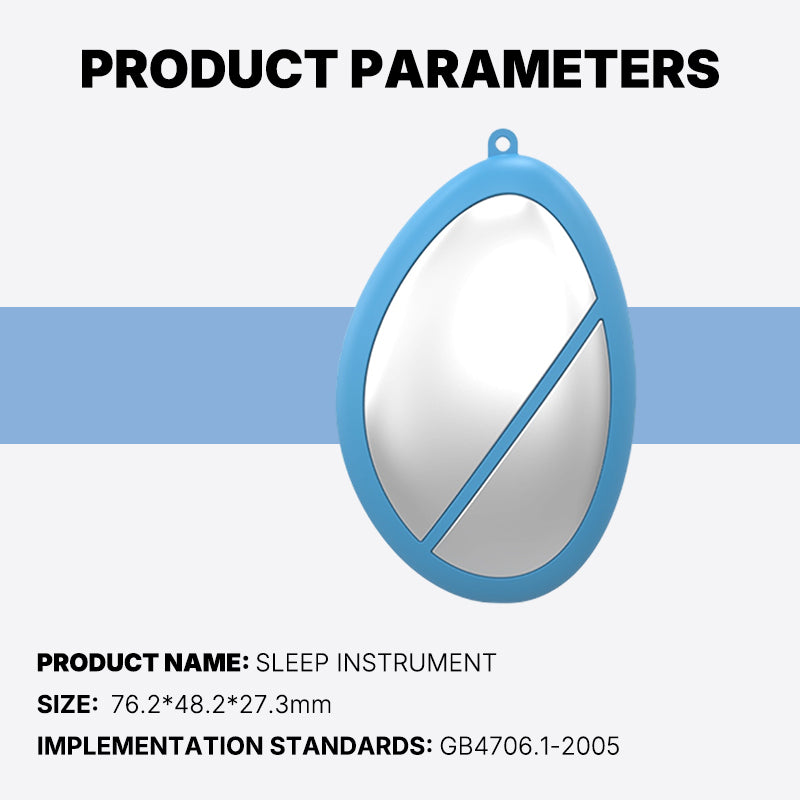 PRODUCT PARAMETERS

PRODUCT NAME: SLEEP INSTRUMENT

SIZE: 76.2*48.2*27.3mm

IMPLEMENTATION STANDARDS: GB4706.1-2005